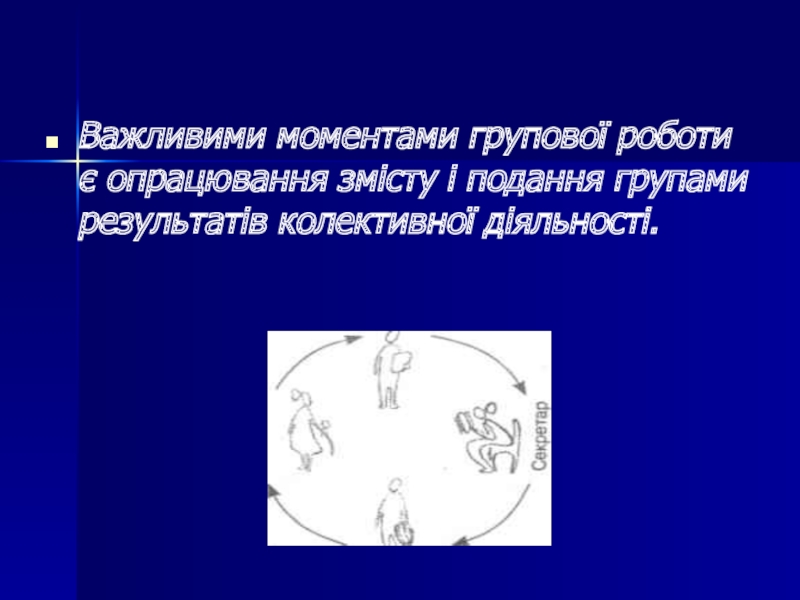 Важливими моментами групової роботи є опрацювання змісту і подання групами результатів колективної діяльності.

Секретар